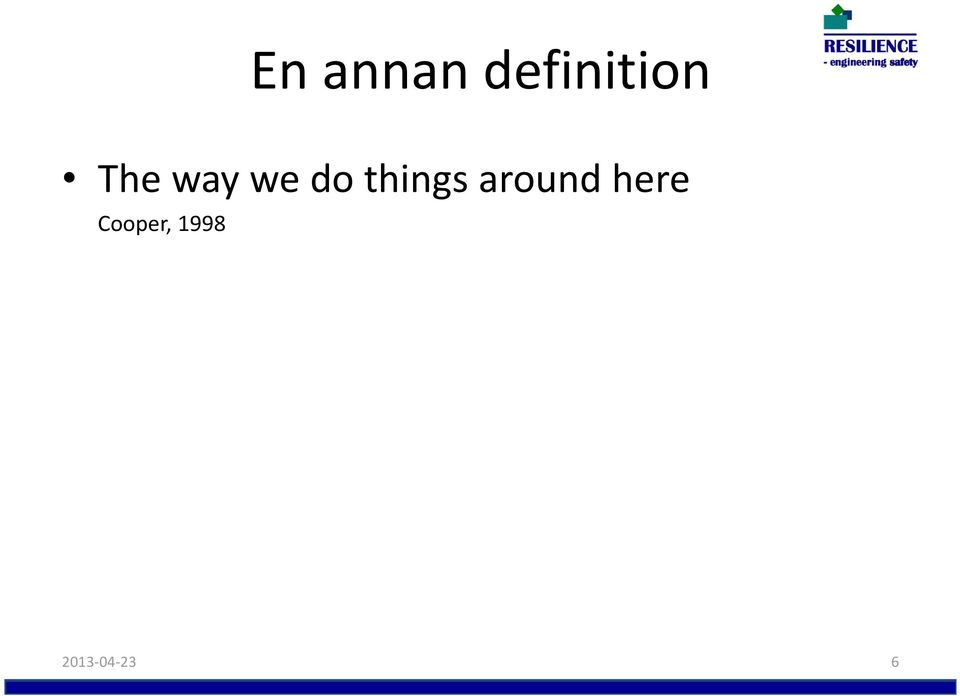 RESILIENCE
- engineering safety

En annan definition

• The way we do things around here
Cooper, 1998

2013-04-23

6